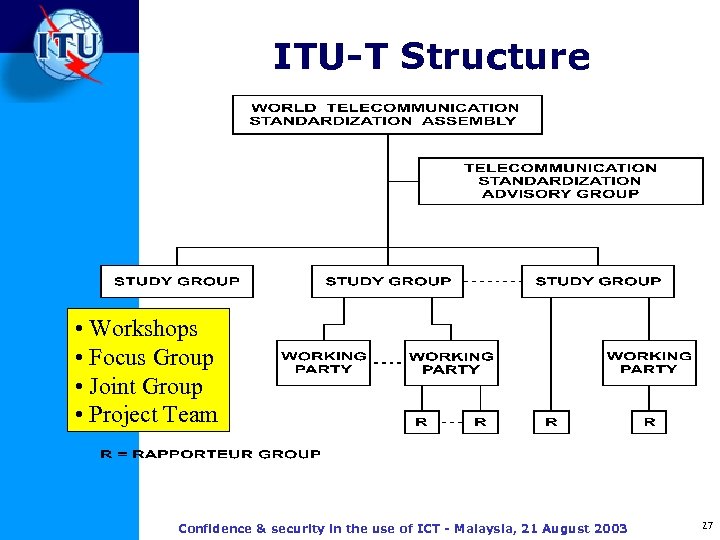 ITU

ITU-T Structure

WORLD TELECOMMUNICATION STANDARDIZATION ASSEMBLY

TELECOMMUNICATION STANDARDIZATION ADVISORY GROUP

STUDY GROUP

STUDY GROUP

STUDY GROUP

• Workshops
• Focus Group
• Joint Group
• Project Team

WORKING PARTY

WORKING PARTY

WORKING PARTY

R

R

R

R

R = RAPPORTEUR GROUP

Confidence & security in the use of ICT - Malaysia, 21 August 2003

27